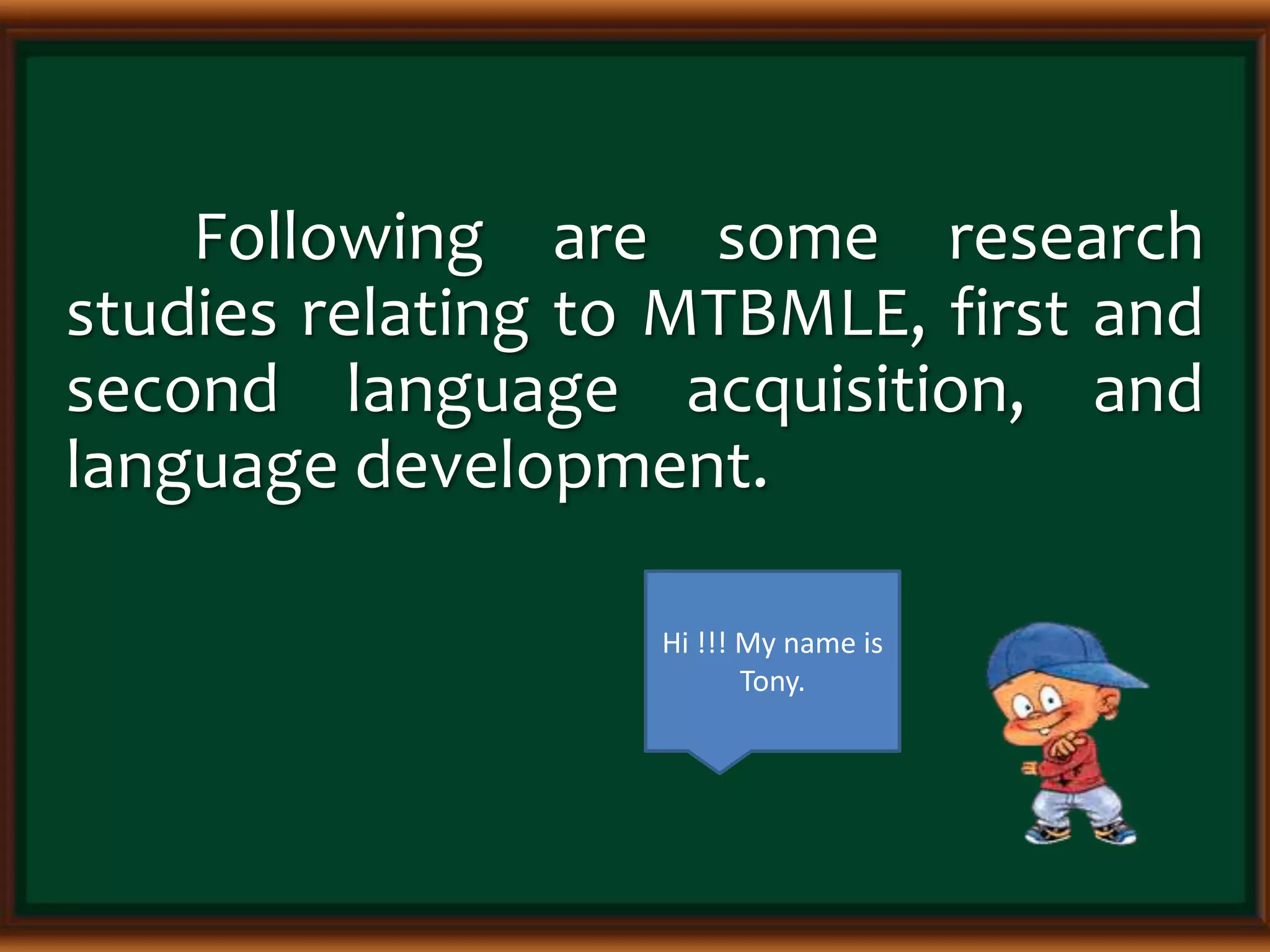 Following are some research studies relating to MTBMLE, first and second language acquisition, and language development.

Hi !!! My name is Tony.